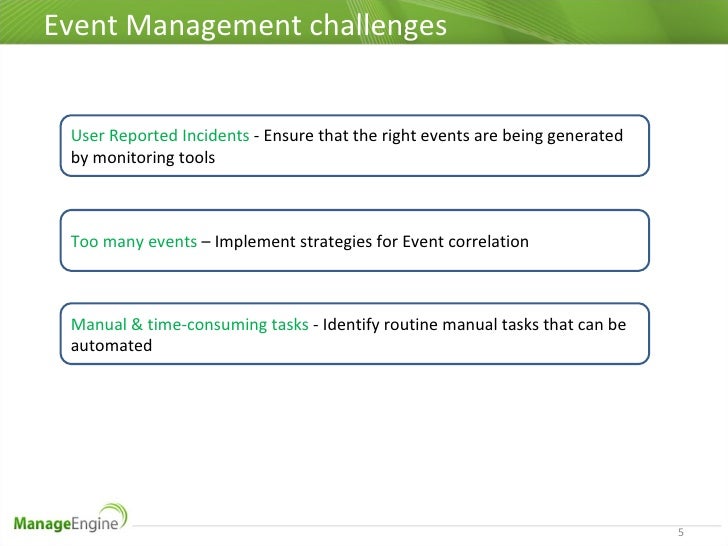 Event Management challenges

User Reported Incidents - Ensure that the right events are being generated by monitoring tools

Too many events – Implement strategies for Event correlation

Manual & time-consuming tasks - Identify routine manual tasks that can be automated

ManageEngine

5